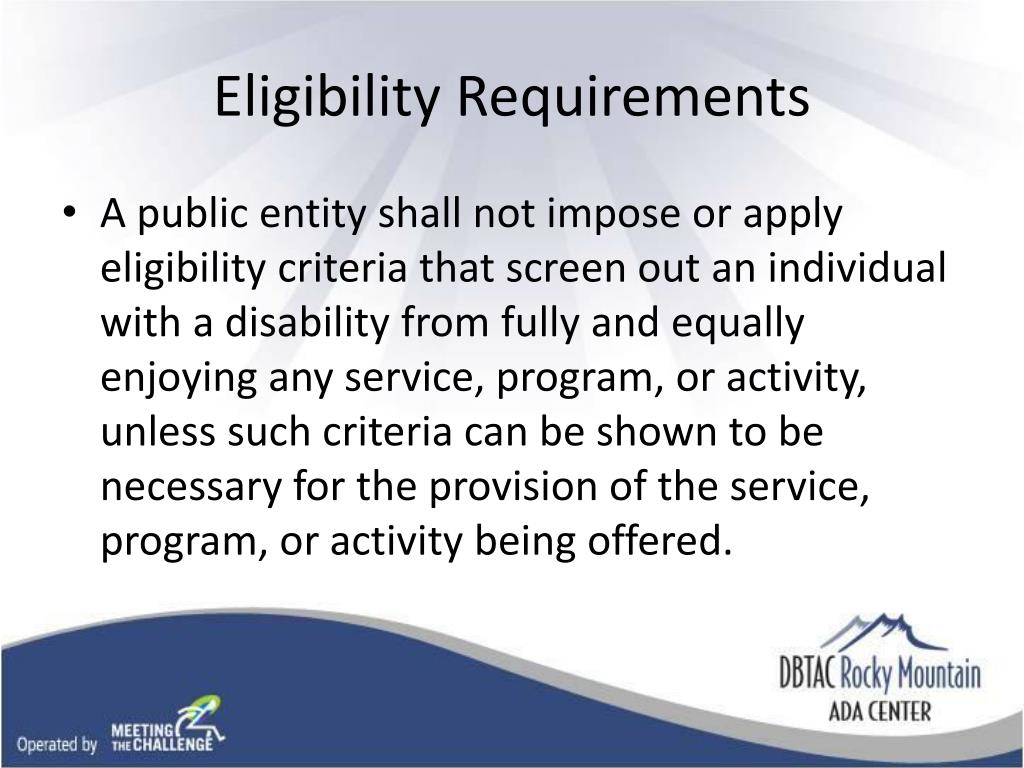 Eligibility Requirements

• A public entity shall not impose or apply eligibility criteria that screen out an individual with a disability from fully and equally enjoying any service, program, or activity, unless such criteria can be shown to be necessary for the provision of the service, program, or activity being offered.

Operated by MEETING THE CHALLENGE

DBTAC Rocky Mountain ADA CENTER